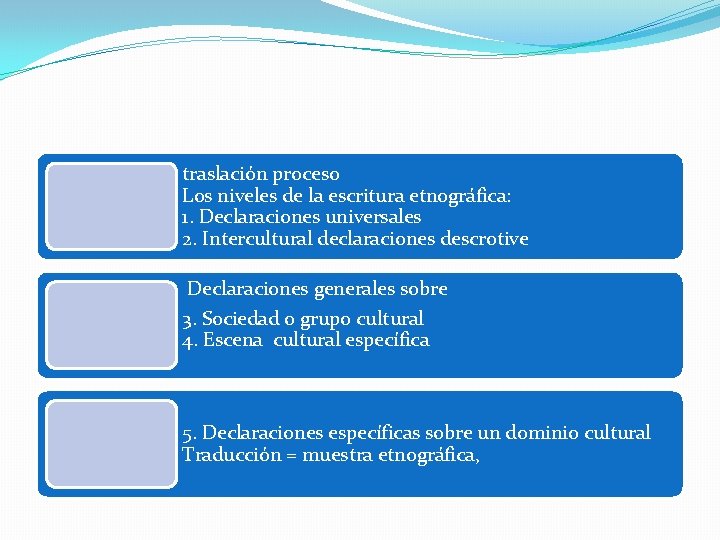 traslación proceso
Los niveles de la escritura etnográfica:
1. Declaraciones universales
2. Intercultural declaraciones descrotive

Declaraciones generales sobre
3. Sociedad o grupo cultural
4. Escena cultural específica

5. Declaraciones específicas sobre un dominio cultural
Traducción = muestra etnográfica,